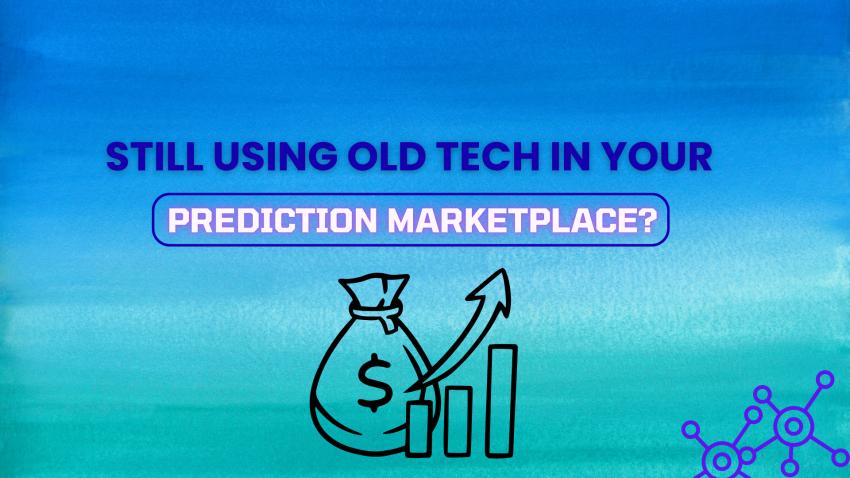 STILL USING OLD TECH IN YOUR

PREDICTION MARKETPLACE?

$